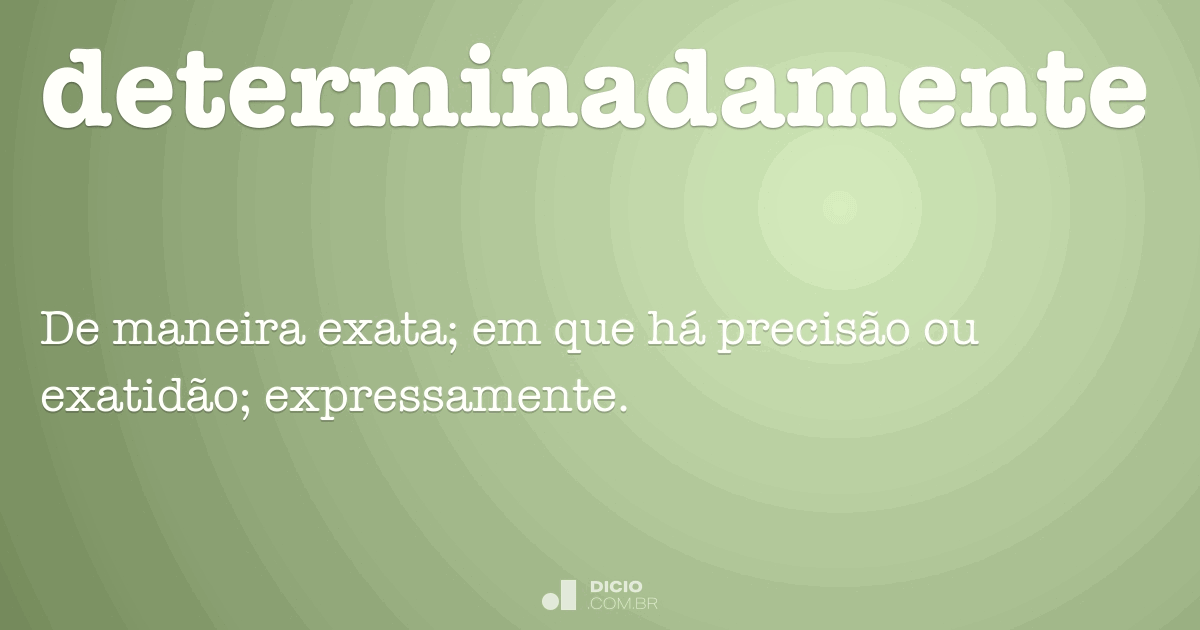 determinadamente

De maneira exata; em que há precisão ou exatidão; expressamente.

DICIO
.COM.BR